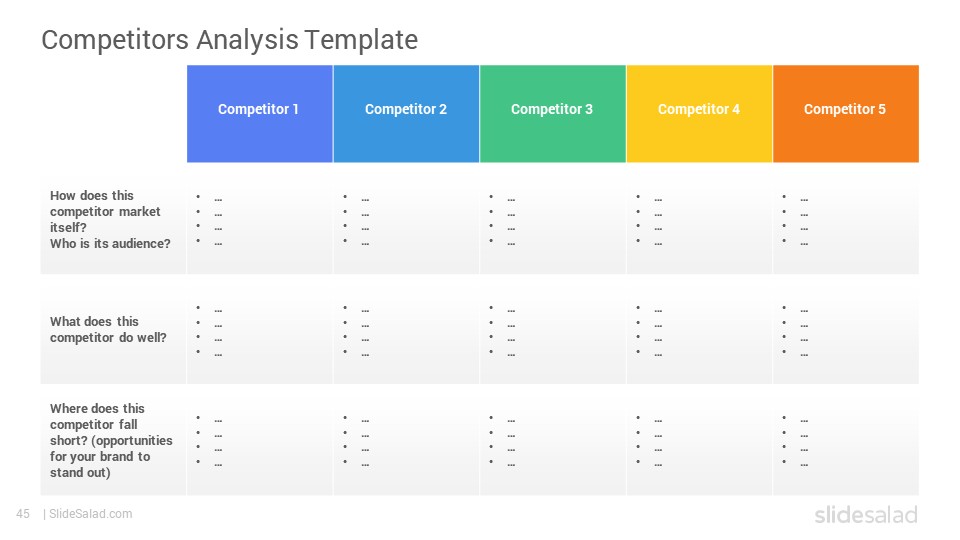 Competitors Analysis Template

| | Competitor 1 | Competitor 2 | Competitor 3 | Competitor 4 | Competitor 5 |
|---|---|---|---|---|---|
| How does this competitor market itself? Who is its audience? | • … • … • … • … | • … • … • … • … | • … • … • … • … | • … • … • … • … | • … • … • … • … |
| What does this competitor do well? | • … • … • … • … | • … • … • … • … | • … • … • … • … | • … • … • … • … | • … • … • … • … |
| Where does this competitor fall short? (opportunities for your brand to stand out) | • … • … • … • … | • … • … • … • … | • … • … • … • … | • … • … • … • … | • … • … • … • … |

45 | SlideSalad.com

slidesalad